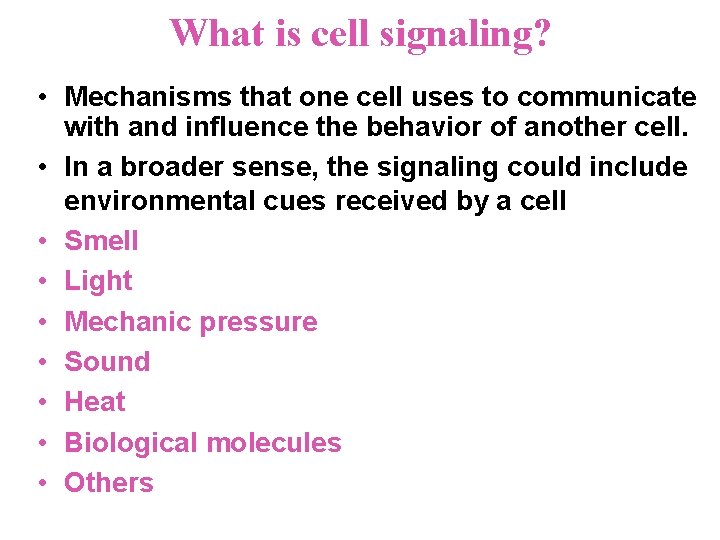 What is cell signaling?

• Mechanisms that one cell uses to communicate with and influence the behavior of another cell.
• In a broader sense, the signaling could include environmental cues received by a cell
• Smell
• Light
• Mechanic pressure
• Sound
• Heat
• Biological molecules
• Others